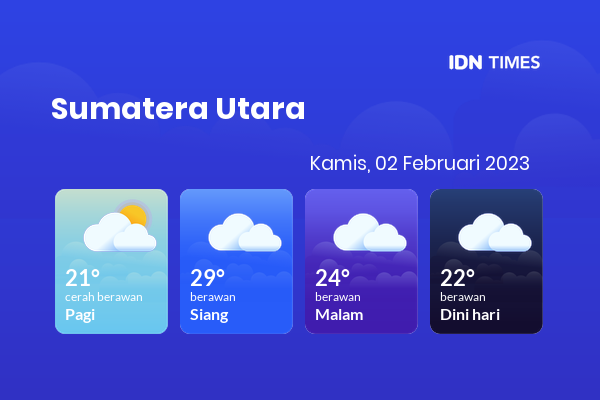 IDN TIMES

Sumatera Utara

Kamis, 02 Februari 2023

21°
cerah berawan
Pagi

29°
berawan
Siang

24°
berawan
Malam

22°
berawan
Dini hari